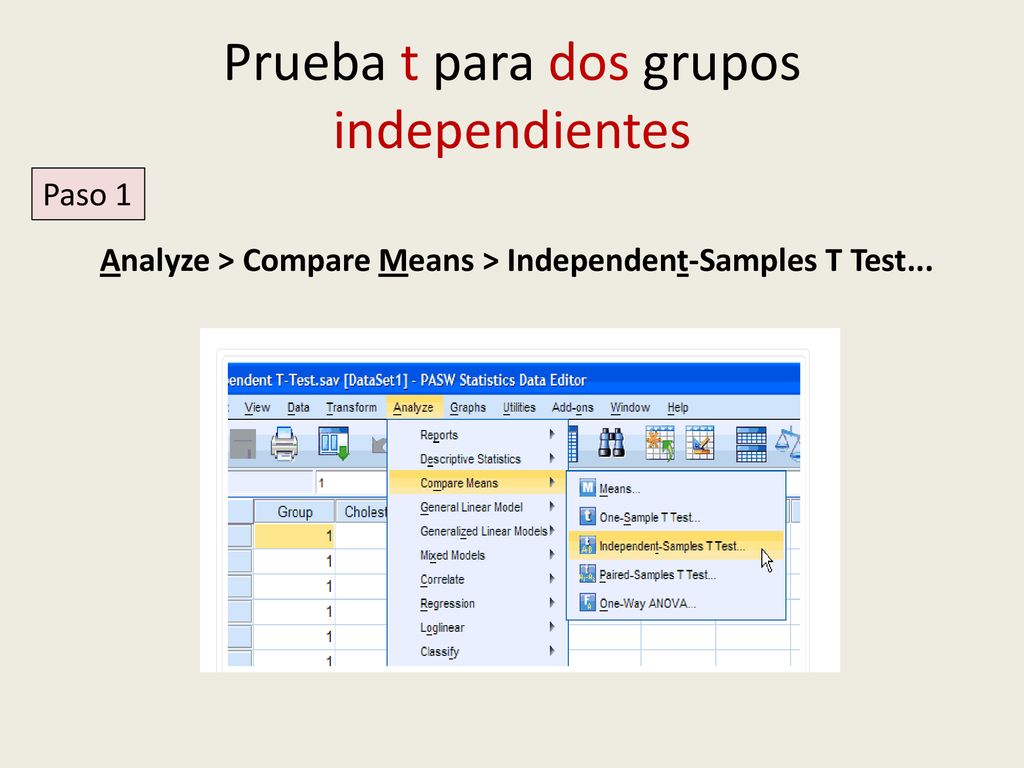 Prueba t para dos grupos independientes

Paso 1

Analyze > Compare Means > Independent-Samples T Test...

endent T-Test.sav [DataSet1] - PASW Statistics Data Editor

View Data Transform Analyze Graphs Utilities Add-ons Window Help

Reports
Descriptive Statistics
Compare Means
General Linear Model
Generalized Linear Models
Mixed Models
Correlate
Regression
Loglinear
Classify

Means...
One-Sample T Test...
Independent-Samples T Test...
Paired-Samples T Test...
One-Way ANOVA...

1

| Group | Cholest |
|---|---|
| 1 | |
| 1 | |
| 1 | |
| 1 | |
| 1 | |
| 1 | |